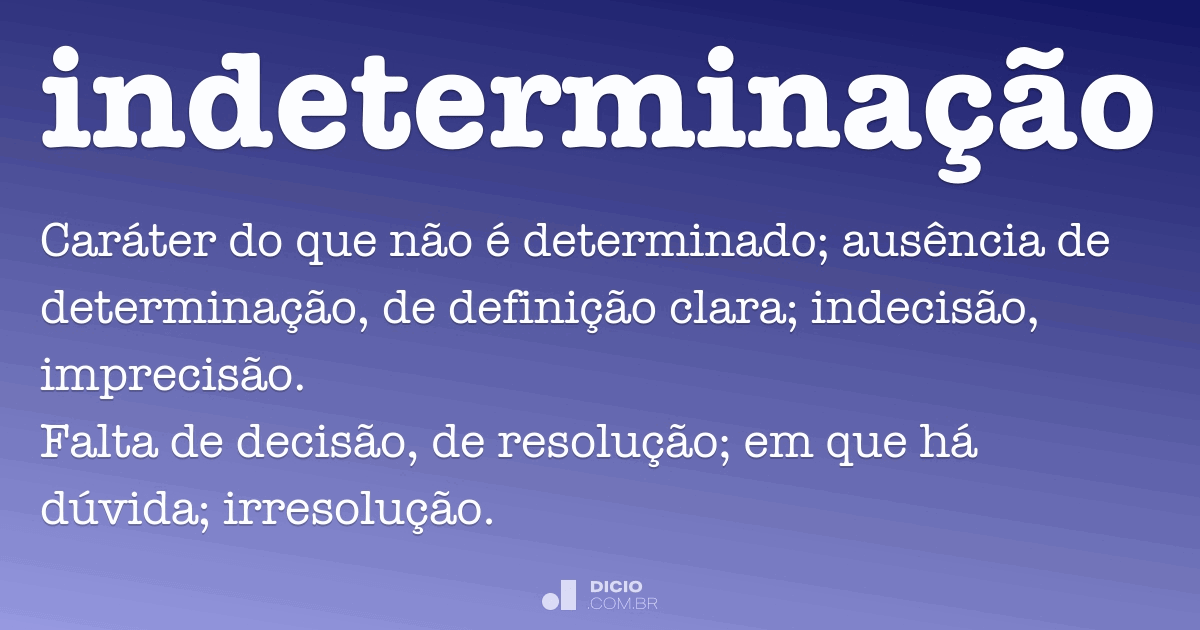 indeterminação

Caráter do que não é determinado; ausência de determinação, de definição clara; indecisão, imprecisão.
Falta de decisão, de resolução; em que há dúvida; irresolução.

DICIO
.COM.BR